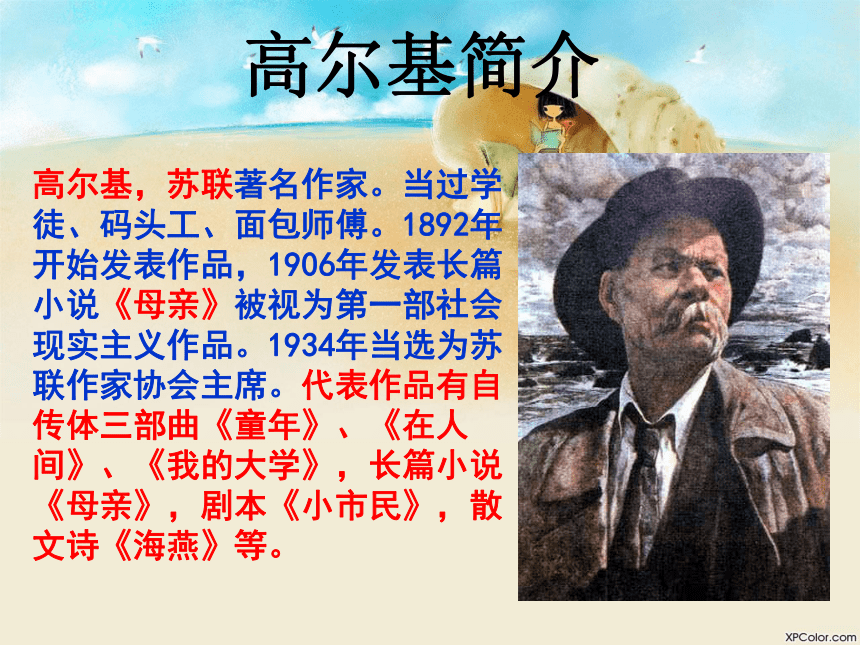 高尔基简介

高尔基，苏联著名作家。当过学徒、码头工、面包师傅。1892年开始发表作品，1906年发表长篇小说《母亲》被视为第一部社会现实主义作品。1934年当选为苏联作家协会主席。代表作品有自传体三部曲《童年》、《在人间》、《我的大学》，长篇小说《母亲》，剧本《小市民》，散文诗《海燕》等。

XPColor.com